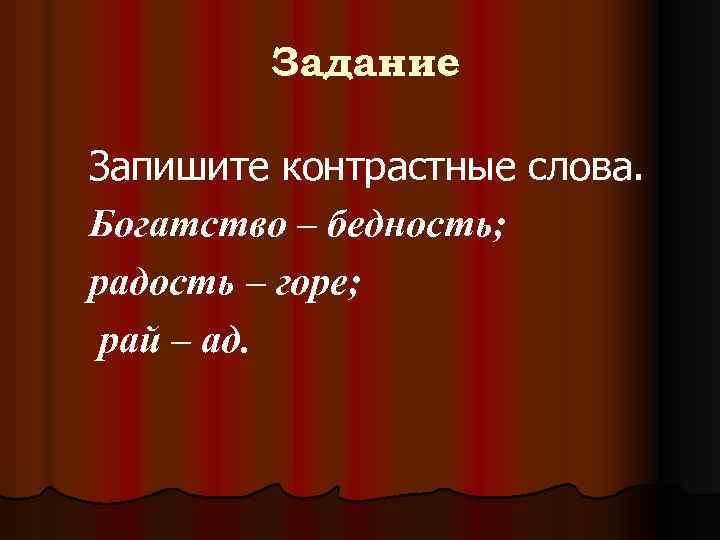 Задание

Запишите контрастные слова.

Богатство – бедность;

радость – горе;

рай – ад.